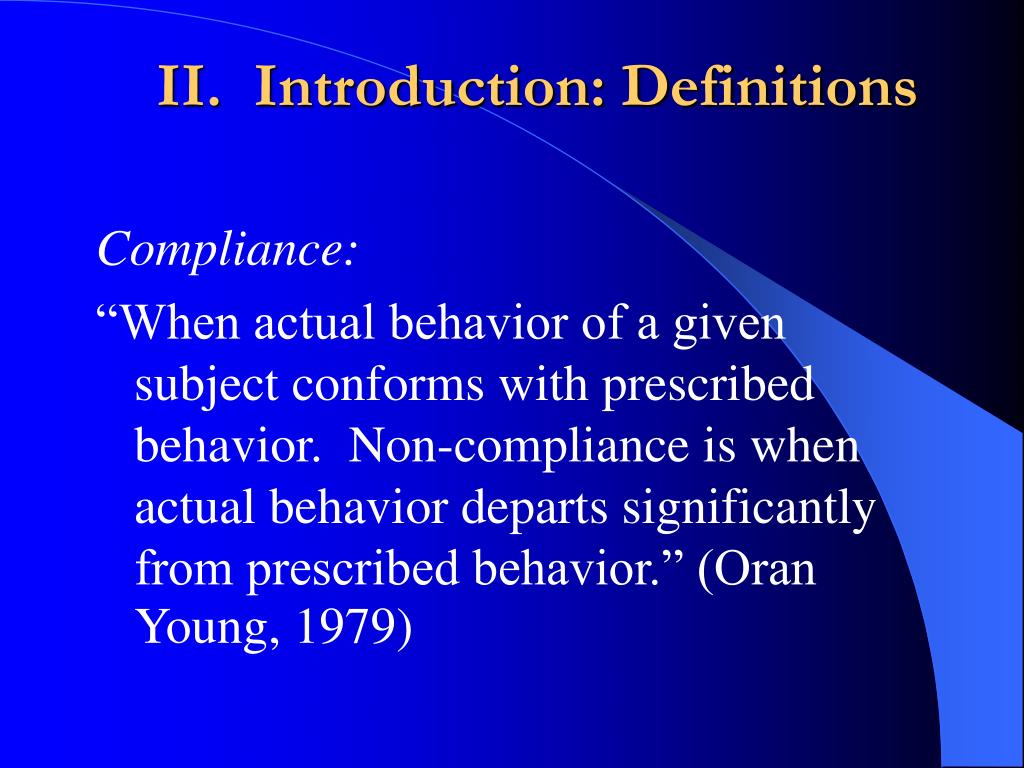 II. Introduction: Definitions

Compliance:

“When actual behavior of a given subject conforms with prescribed behavior. Non-compliance is when actual behavior departs significantly from prescribed behavior.” (Oran Young, 1979)